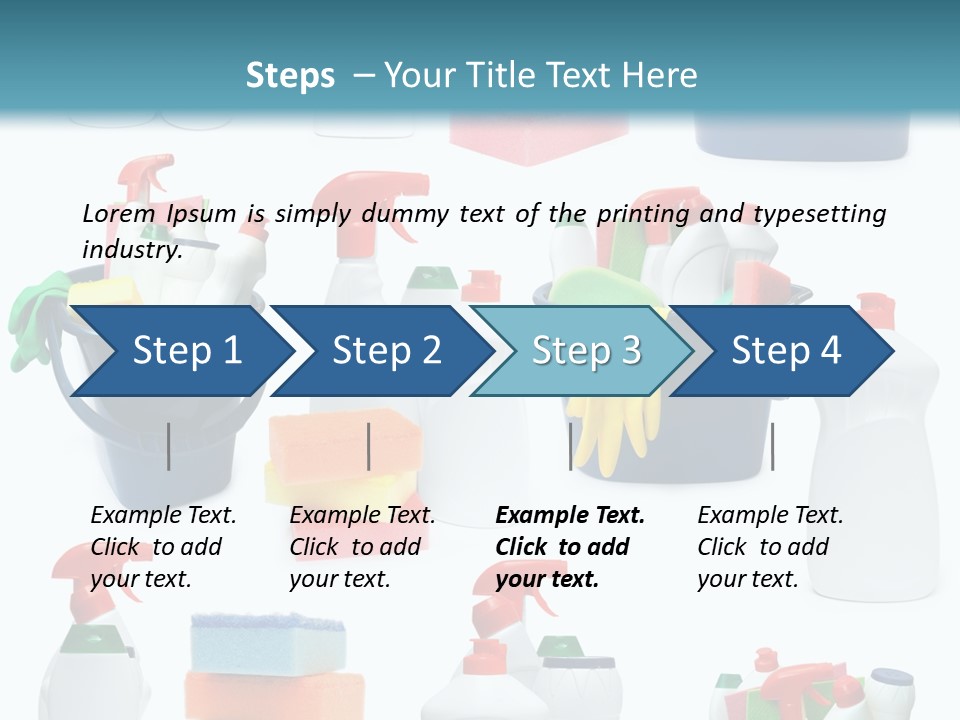 Steps – Your Title Text Here

Lorem Ipsum is simply dummy text of the printing and typesetting industry.

Step 1

Step 2

Step 3

Step 4

Example Text. Click to add your text.

Example Text. Click to add your text.

Example Text. Click to add your text.

Example Text. Click to add your text.